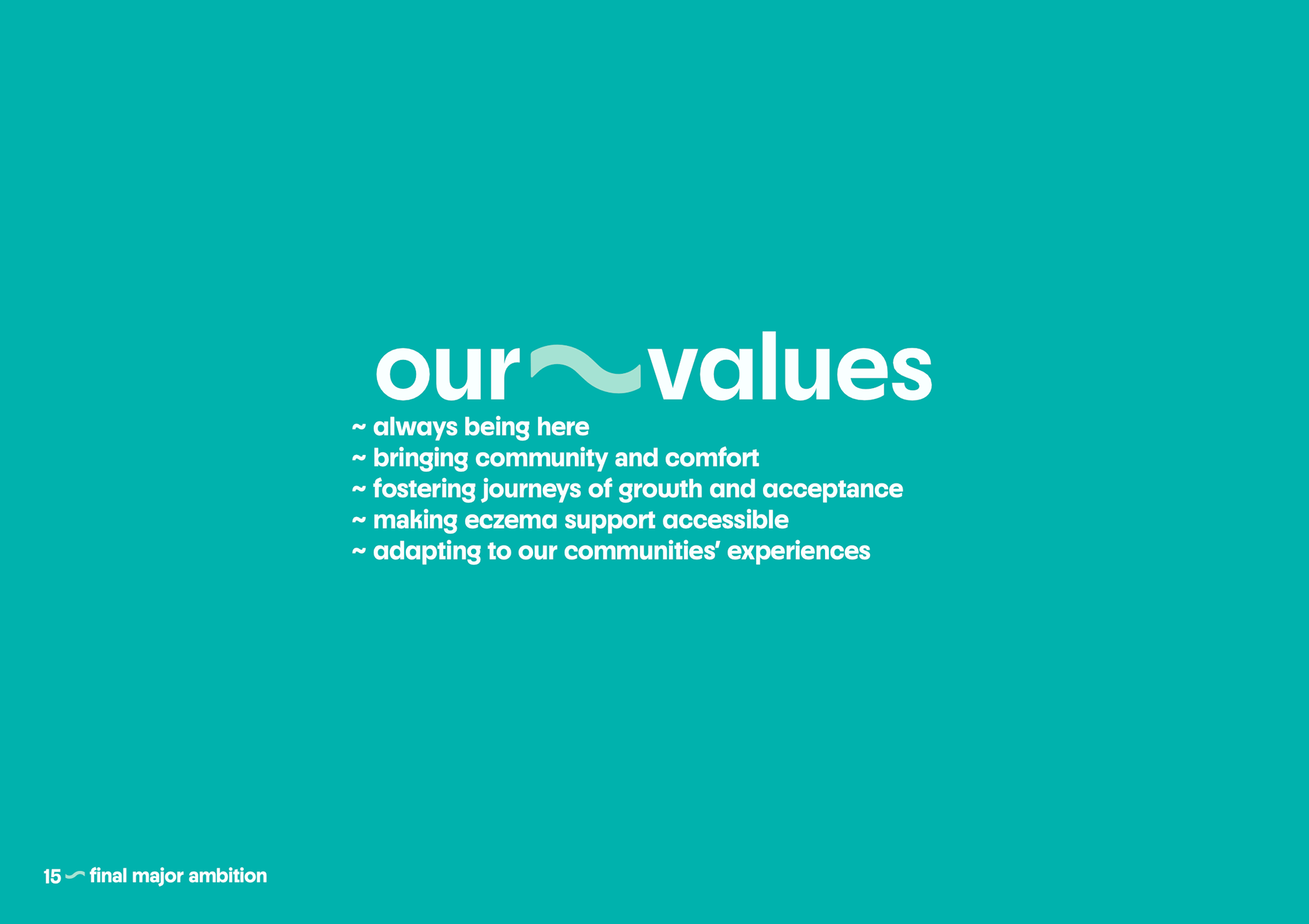 our ~ values

~ always being here
~ bringing community and comfort
~ fostering journeys of growth and acceptance
~ making eczema support accessible
~ adapting to our communities' experiences

15 ~ final major ambition